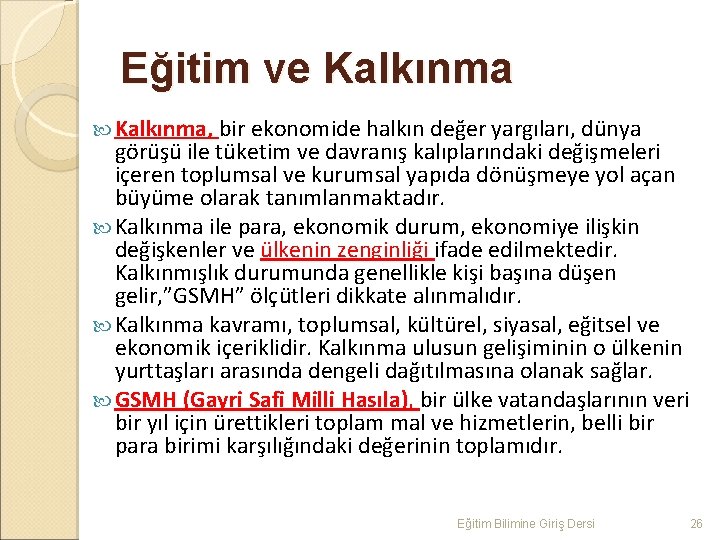 Eğitim ve Kalkınma

Kalkınma, bir ekonomide halkın değer yargıları, dünya görüşü ile tüketim ve davranış kalıplarındaki değişmeleri içeren toplumsal ve kurumsal yapıda dönüşmeye yol açan büyüme olarak tanımlanmaktadır.

Kalkınma ile para, ekonomik durum, ekonomiye ilişkin değişkenler ve ülkenin zenginliği ifade edilmektedir. Kalkınmışlık durumunda genellikle kişi başına düşen gelir,"GSMH" ölçütleri dikkate alınmalıdır.

Kalkınma kavramı, toplumsal, kültürel, siyasal, eğitsel ve ekonomik içeriklidir. Kalkınma ulusun gelişiminin o ülkenin yurttaşları arasında dengeli dağıtılmasına olanak sağlar.

GSMH (Gayri Safi Milli Hasıla), bir ülke vatandaşlarının veri bir yıl için ürettikleri toplam mal ve hizmetlerin, belli bir para birimi karşılığındaki değerinin toplamıdır.

Eğitim Bilimine Giriş Dersi 26